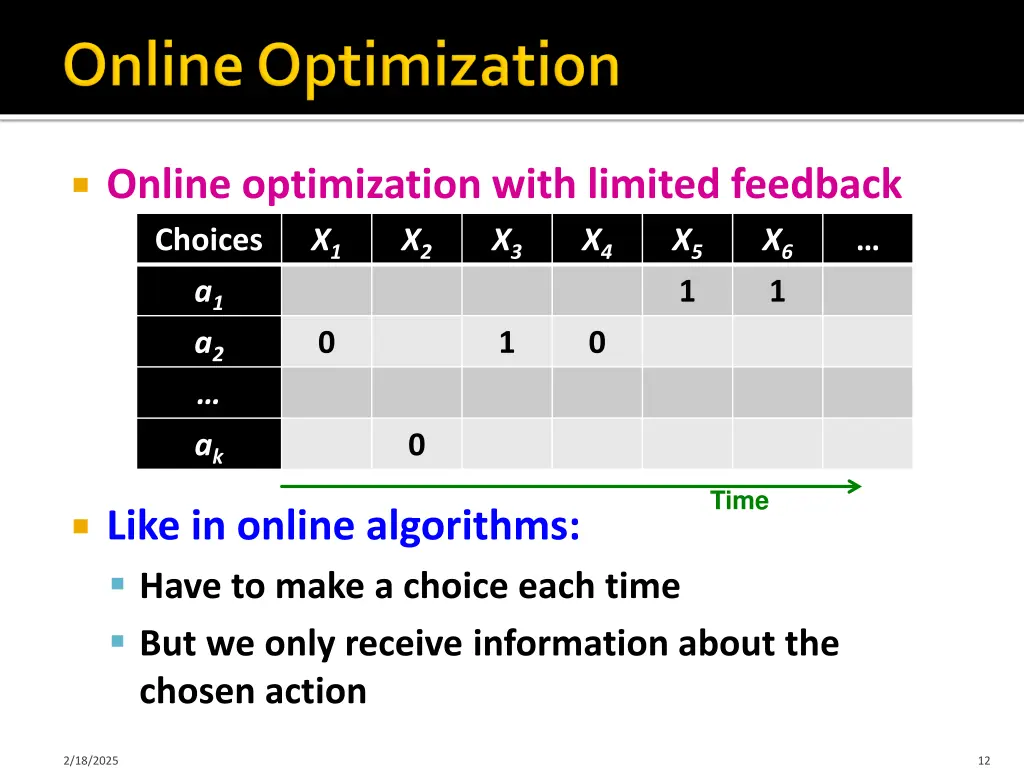 Online Optimization

Online optimization with limited feedback

| Choices | $X_1$ | $X_2$ | $X_3$ | $X_4$ | $X_5$ | $X_6$ | … |
|---|---|---|---|---|---|---|---|
| $a_1$ | | | | | 1 | 1 | |
| $a_2$ | 0 | | 1 | 0 | | | |
| … | | | | | | | |
| $a_k$ | | 0 | | | | | |

Time

Like in online algorithms:

Have to make a choice each time

But we only receive information about the chosen action

2/18/2025

12